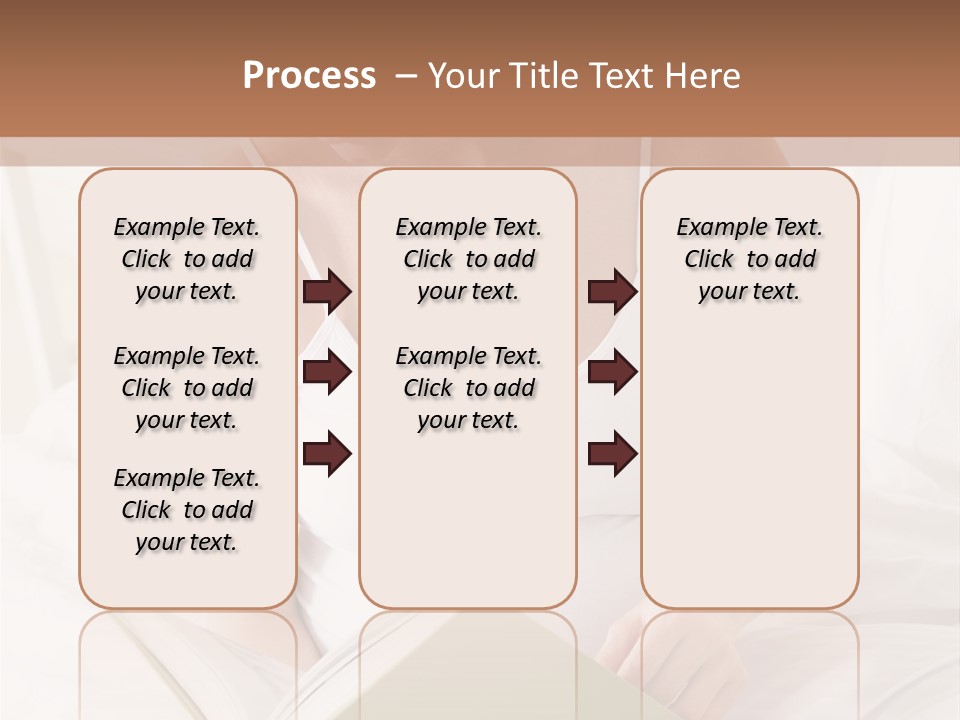 Process – Your Title Text Here

Example Text. Click to add your text.

Example Text. Click to add your text.

Example Text. Click to add your text.

Example Text. Click to add your text.

Example Text. Click to add your text.

Example Text. Click to add your text.